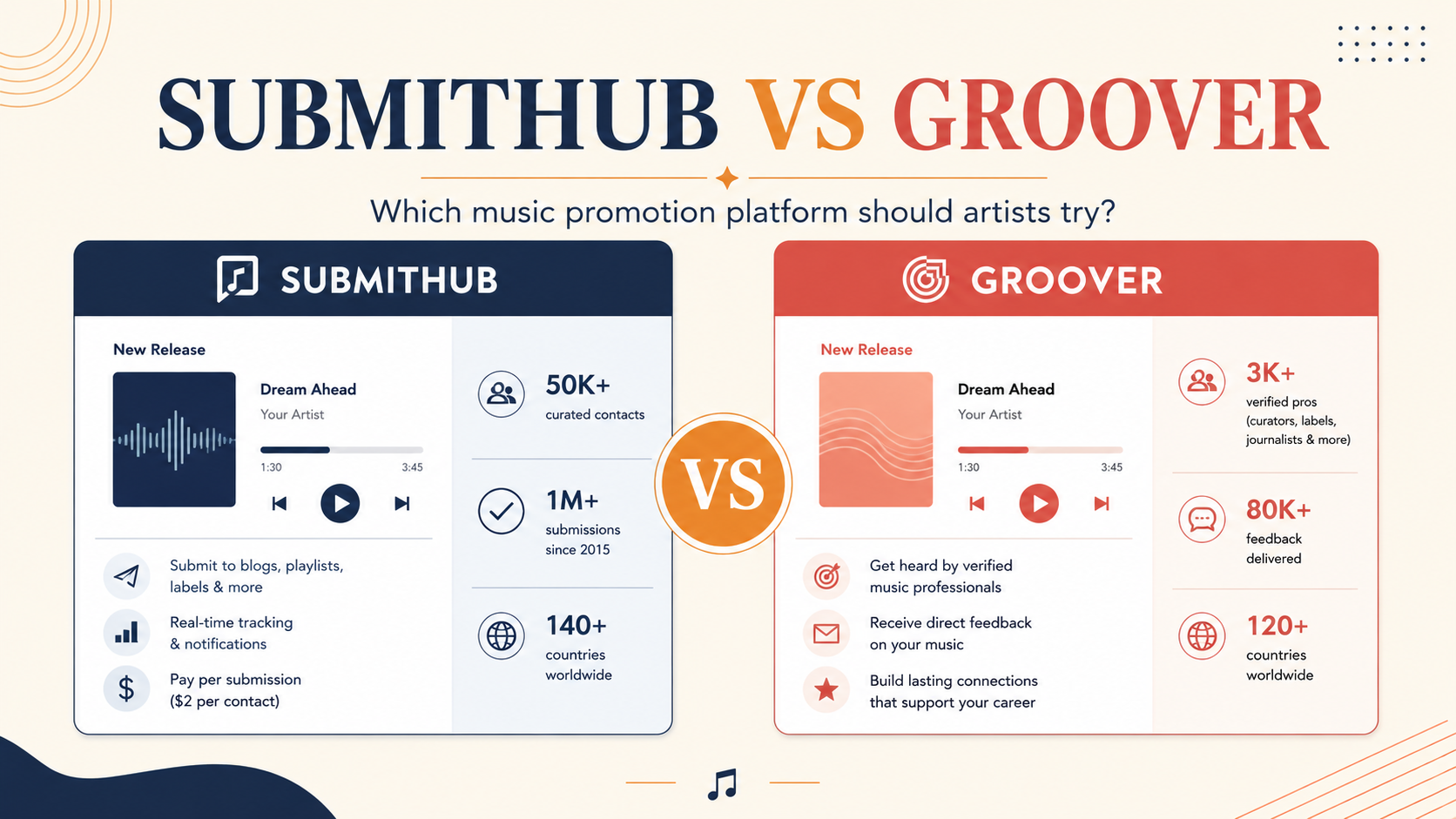 SUBMITHUB VS GROOVER

Which music promotion platform should artists try?

SUBMITHUB

New Release

Dream Ahead
Your Artist
1:30 3:45

Submit to blogs, playlists, labels & more

Real-time tracking & notifications

Pay per submission ($2 per contact)

50K+
curated contacts

1M+
submissions since 2015

140+
countries worldwide

VS

GROOVER

New Release

Dream Ahead
Your Artist
1:30 3:45

Get heard by verified music professionals

Receive direct feedback on your music

Build lasting connections that support your career

3K+
verified pros (curators, labels, journalists & more)

80K+
feedback delivered

120+
countries worldwide